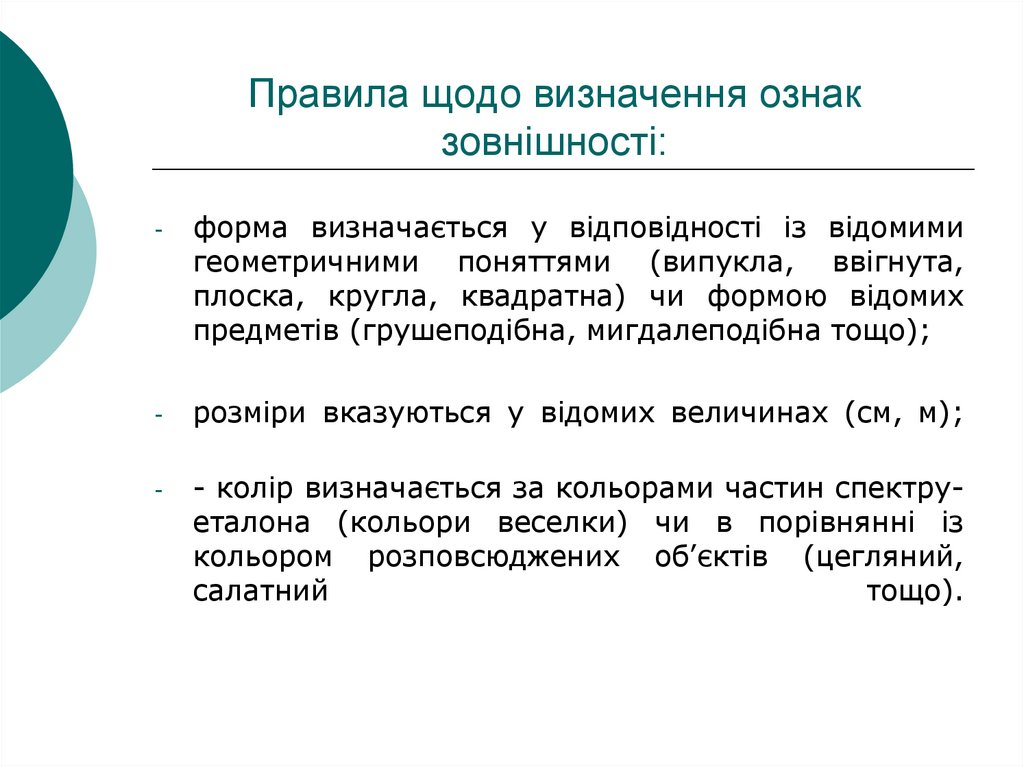 Правила щодо визначення ознак зовнішності:

- форма визначається у відповідності із відомими геометричними поняттями (випукла, ввігнута, плоска, кругла, квадратна) чи формою відомих предметів (грушеподібна, мигдалеподібна тощо);

- розміри вказуються у відомих величинах (см, м);

- - колір визначається за кольорами частин спектру-еталона (кольори веселки) чи в порівнянні із кольором розповсюджених об'єктів (цегляний, салатний тощо).